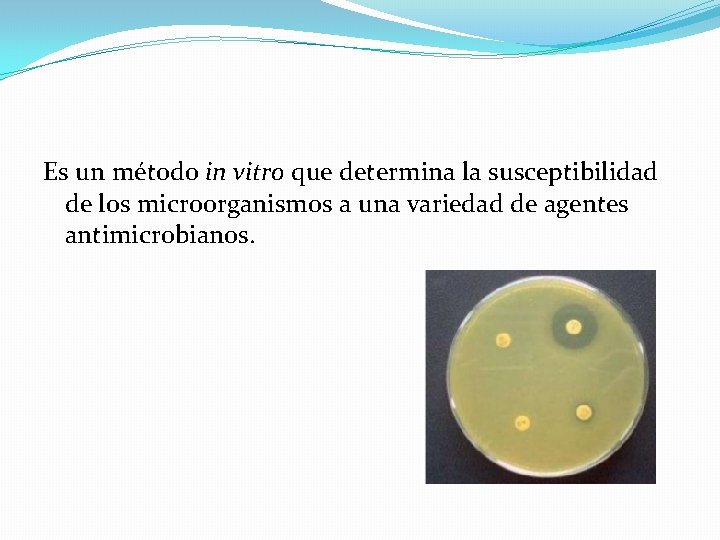 Es un método in vitro que determina la susceptibilidad de los microorganismos a una variedad de agentes antimicrobianos.